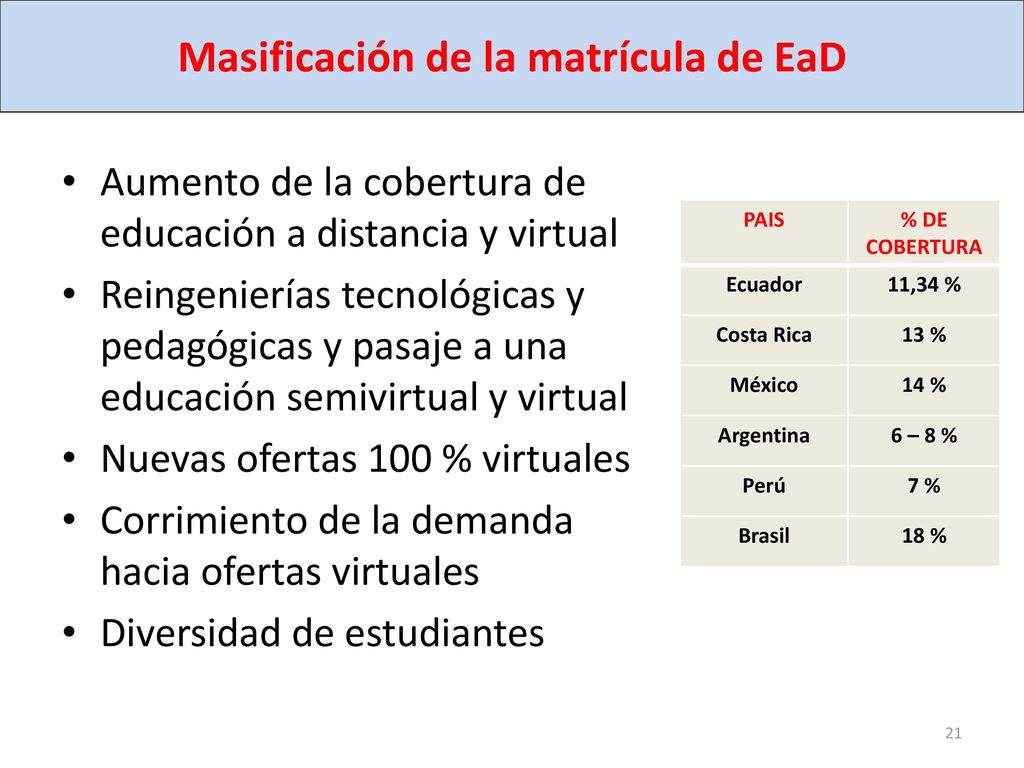 Masificación de la matrícula de EaD

• Aumento de la cobertura de educación a distancia y virtual
• Reingenierías tecnológicas y pedagógicas y pasaje a una educación semivirtual y virtual
• Nuevas ofertas 100 % virtuales
• Corrimiento de la demanda hacia ofertas virtuales
• Diversidad de estudiantes

| PAIS | % DE COBERTURA |
|---|---|
| Ecuador | 11,34 % |
| Costa Rica | 13 % |
| México | 14 % |
| Argentina | 6 – 8 % |
| Perú | 7 % |
| Brasil | 18 % |

21